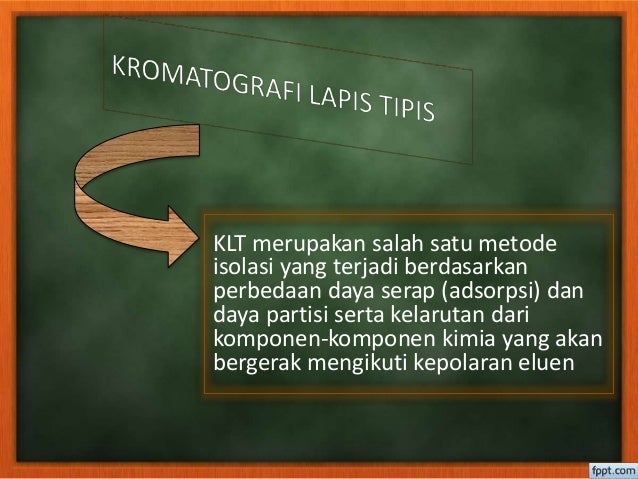 KROMATOGRAFI LAPIS TIPIS

KLT merupakan salah satu metode isolasi yang terjadi berdasarkan perbedaan daya serap (adsorpsi) dan daya partisi serta kelarutan dari komponen-komponen kimia yang akan bergerak mengikuti kepolaran eluen

fppt.com